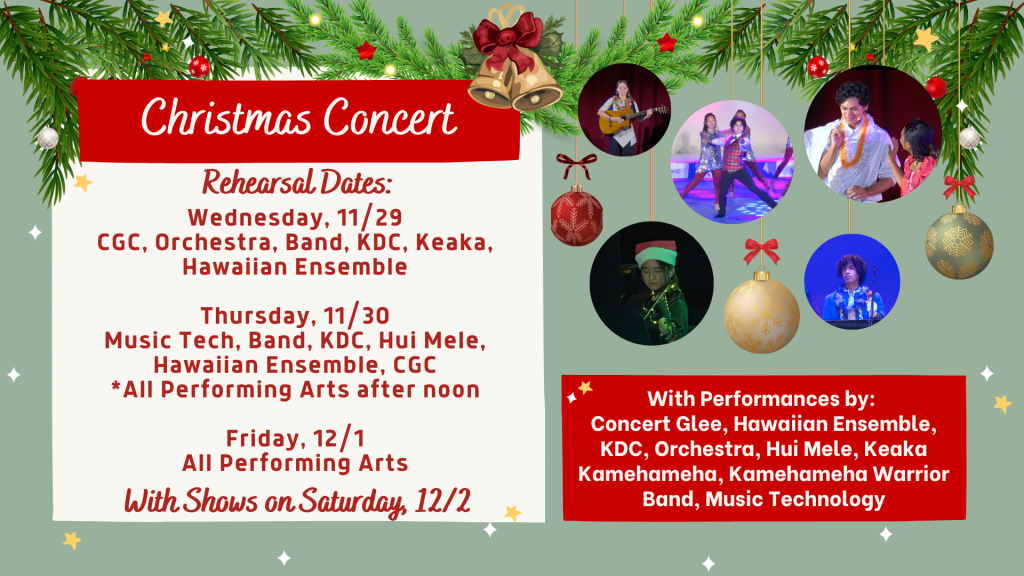 Christmas Concert

Rehearsal Dates:
Wednesday, 11/29
CGC, Orchestra, Band, KDC, Keaka, Hawaiian Ensemble

Thursday, 11/30
Music Tech, Band, KDC, Hui Mele, Hawaiian Ensemble, CGC
*All Performing Arts after noon

Friday, 12/1
All Performing Arts

With Shows on Saturday, 12/2

With Performances by:
Concert Glee, Hawaiian Ensemble, KDC, Orchestra, Hui Mele, Keaka Kamehameha, Kamehameha Warrior Band, Music Technology